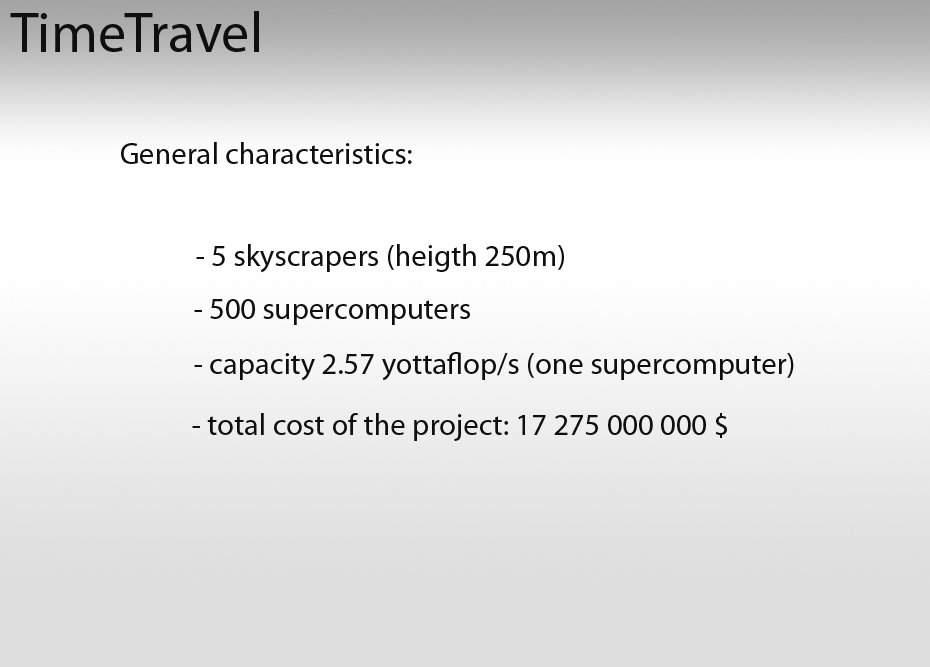 TimeTravel

General characteristics:

- 5 skyscrapers (heigth 250m)

- 500 supercomputers

- capacity 2.57 yottaflop/s (one supercomputer)

- total cost of the project: 17 275 000 000 $